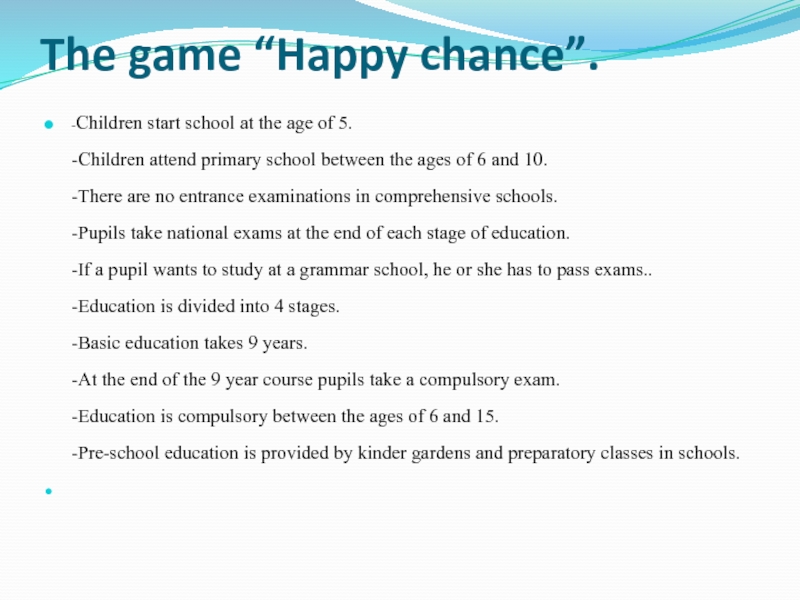 The game “Happy chance”.

-Children start school at the age of 5.

-Children attend primary school between the ages of 6 and 10.

-There are no entrance examinations in comprehensive schools.

-Pupils take national exams at the end of each stage of education.

-If a pupil wants to study at a grammar school, he or she has to pass exams..

-Education is divided into 4 stages.

-Basic education takes 9 years.

-At the end of the 9 year course pupils take a compulsory exam.

-Education is compulsory between the ages of 6 and 15.

-Pre-school education is provided by kinder gardens and preparatory classes in schools.